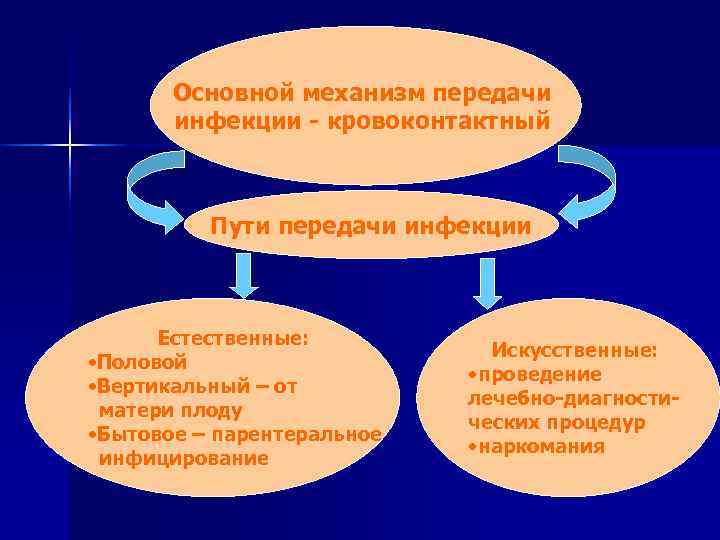 Основной механизм передачи инфекции - кровоконтактный

Пути передачи инфекции

Естественные:
•Половой
•Вертикальный – от матери плоду
•Бытовое – парентеральное инфицирование

Искусственные:
•проведение лечебно-диагностических процедур
•наркомания